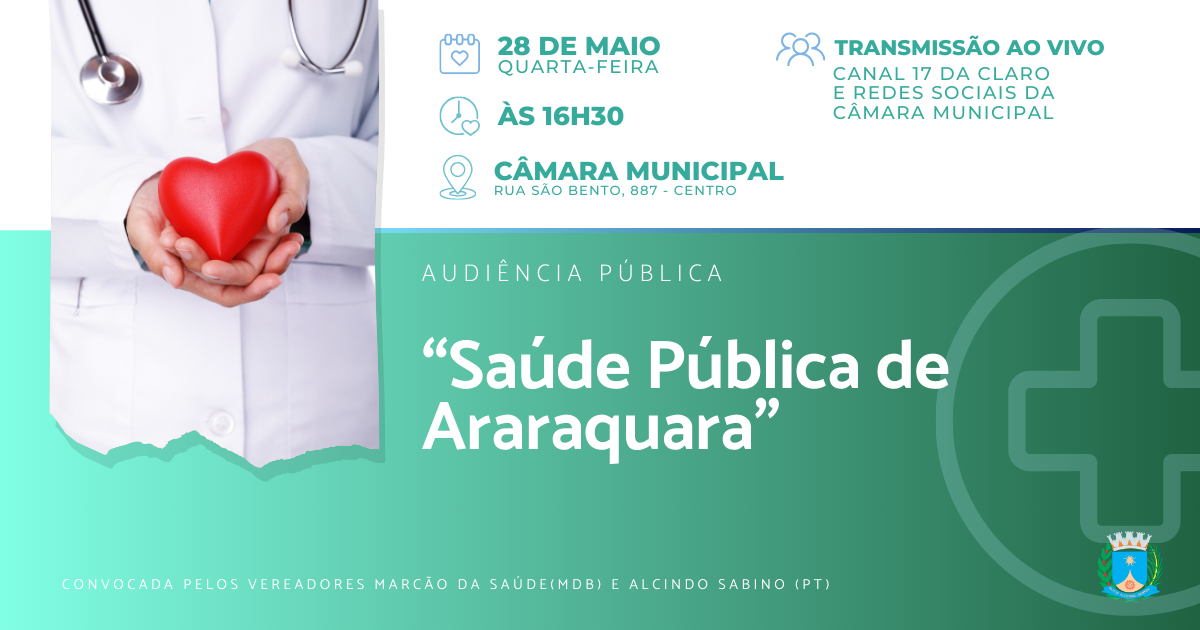 28 DE MAIO
QUARTA-FEIRA

ÀS 16H30

CÂMARA MUNICIPAL
RUA SÃO BENTO, 887 - CENTRO

TRANSMISSÃO AO VIVO
CANAL 17 DA CLARO E REDES SOCIAIS DA CÂMARA MUNICIPAL

AUDIÊNCIA PÚBLICA

“Saúde Pública de Araraquara”

CONVOCADA PELOS VEREADORES MARCÃO DA SAÚDE(MDB) E ALCINDO SABINO (PT)